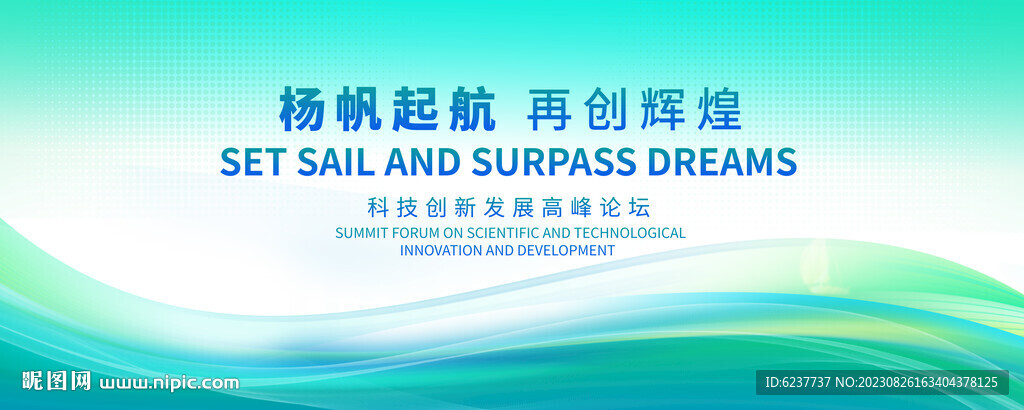 杨帆起航 再创辉煌
SET SAIL AND SURPASS DREAMS
科技创新发展高峰论坛
SUMMIT FORUM ON SCIENTIFIC AND TECHNOLOGICAL INNOVATION AND DEVELOPMENT

昵图网 www.nipic.com
ID:6237737 NO:20230826163404378125